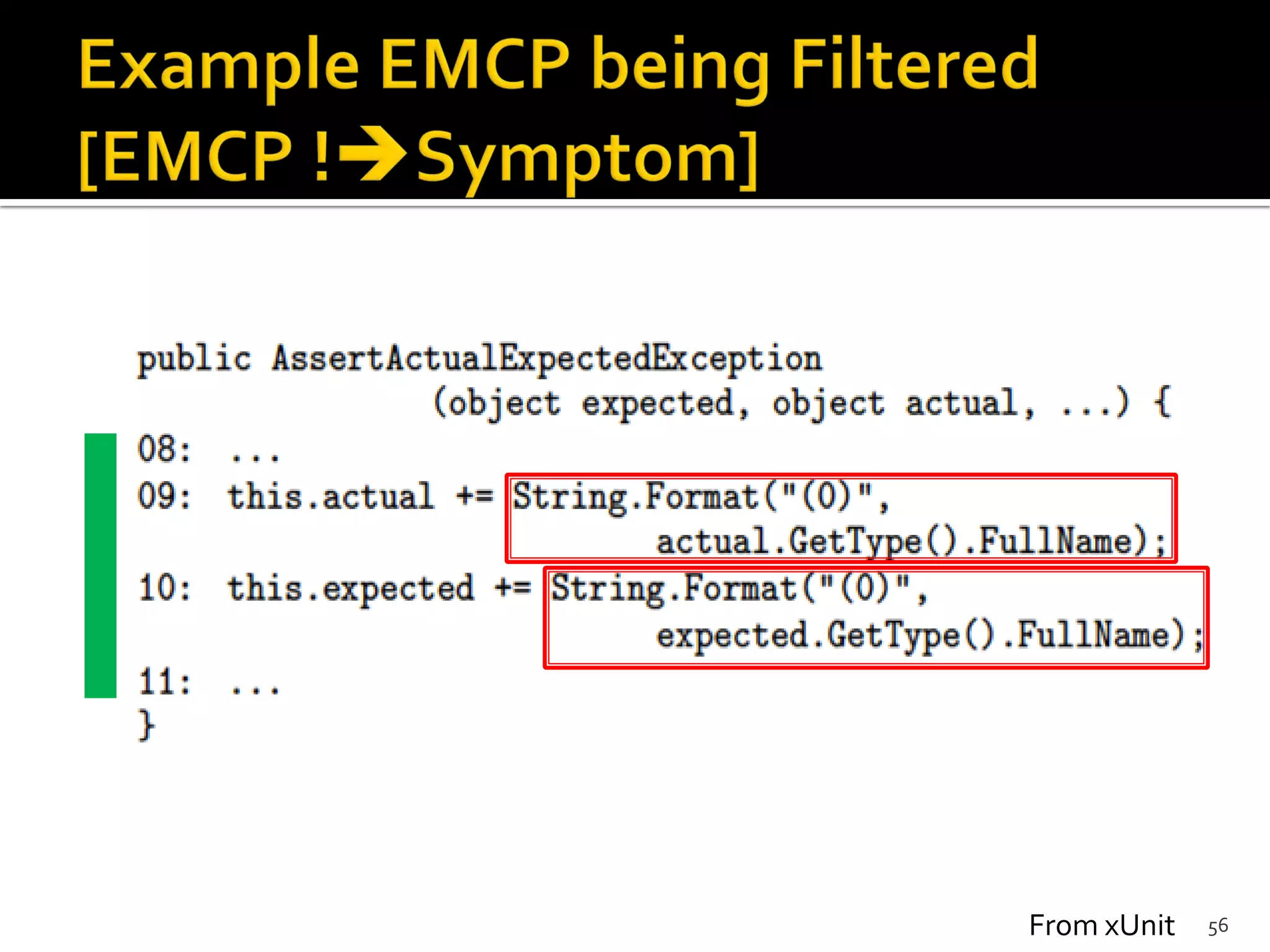 Example EMCP being Filtered [EMCP !→Symptom]

public AssertActualExpectedException
(object expected, object actual, ...) {
08: ...
09: this.actual += String.Format("(0)",
actual.GetType().FullName);
10: this.expected += String.Format("(0)",
expected.GetType().FullName);
11: ...
}

From xUnit 56